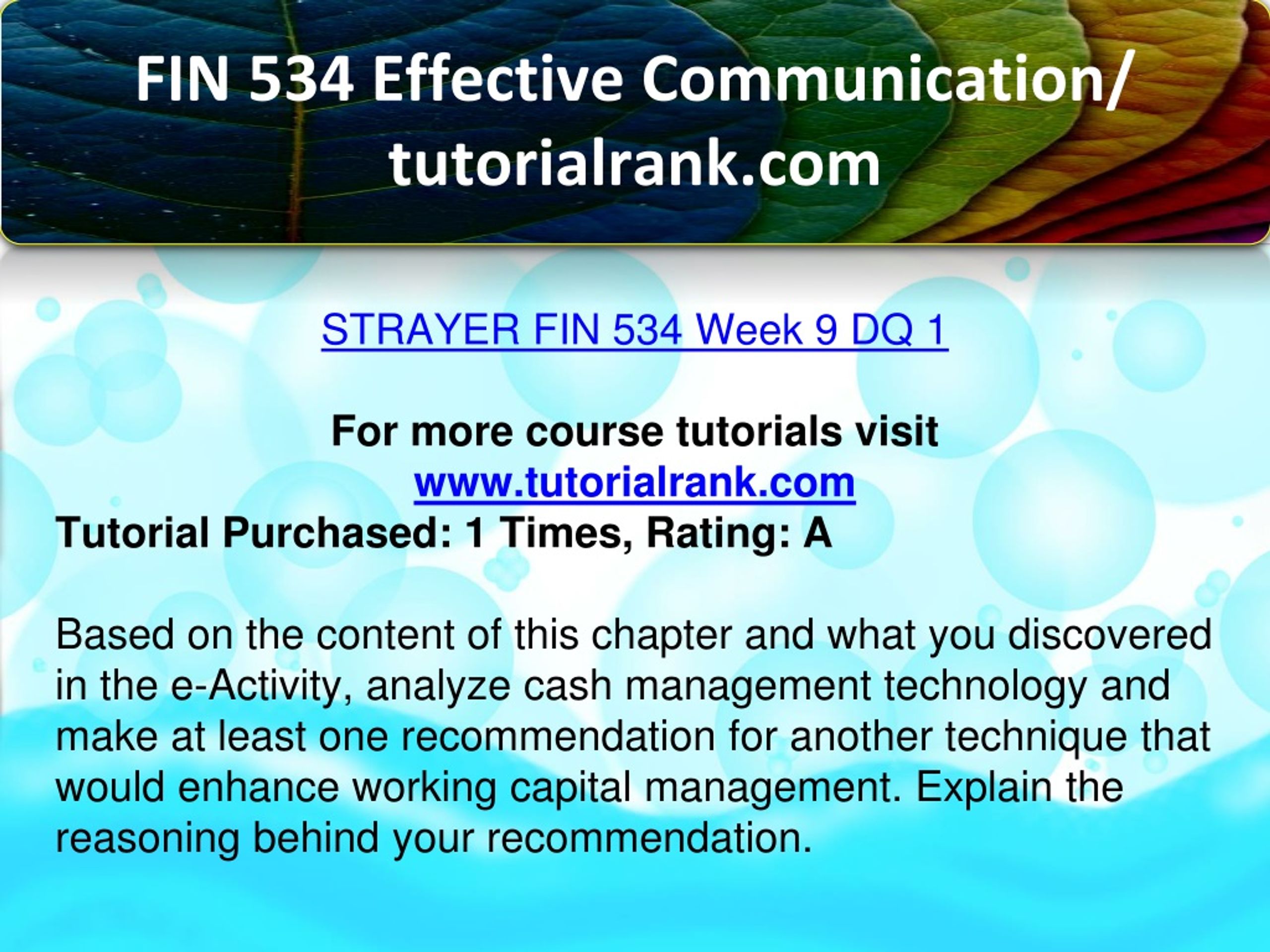 FIN 534 Effective Communication/ tutorialrank.com

STRAYER FIN 534 Week 9 DQ 1

For more course tutorials visit
www.tutorialrank.com
Tutorial Purchased: 1 Times, Rating: A

Based on the content of this chapter and what you discovered in the e-Activity, analyze cash management technology and make at least one recommendation for another technique that would enhance working capital management. Explain the reasoning behind your recommendation.